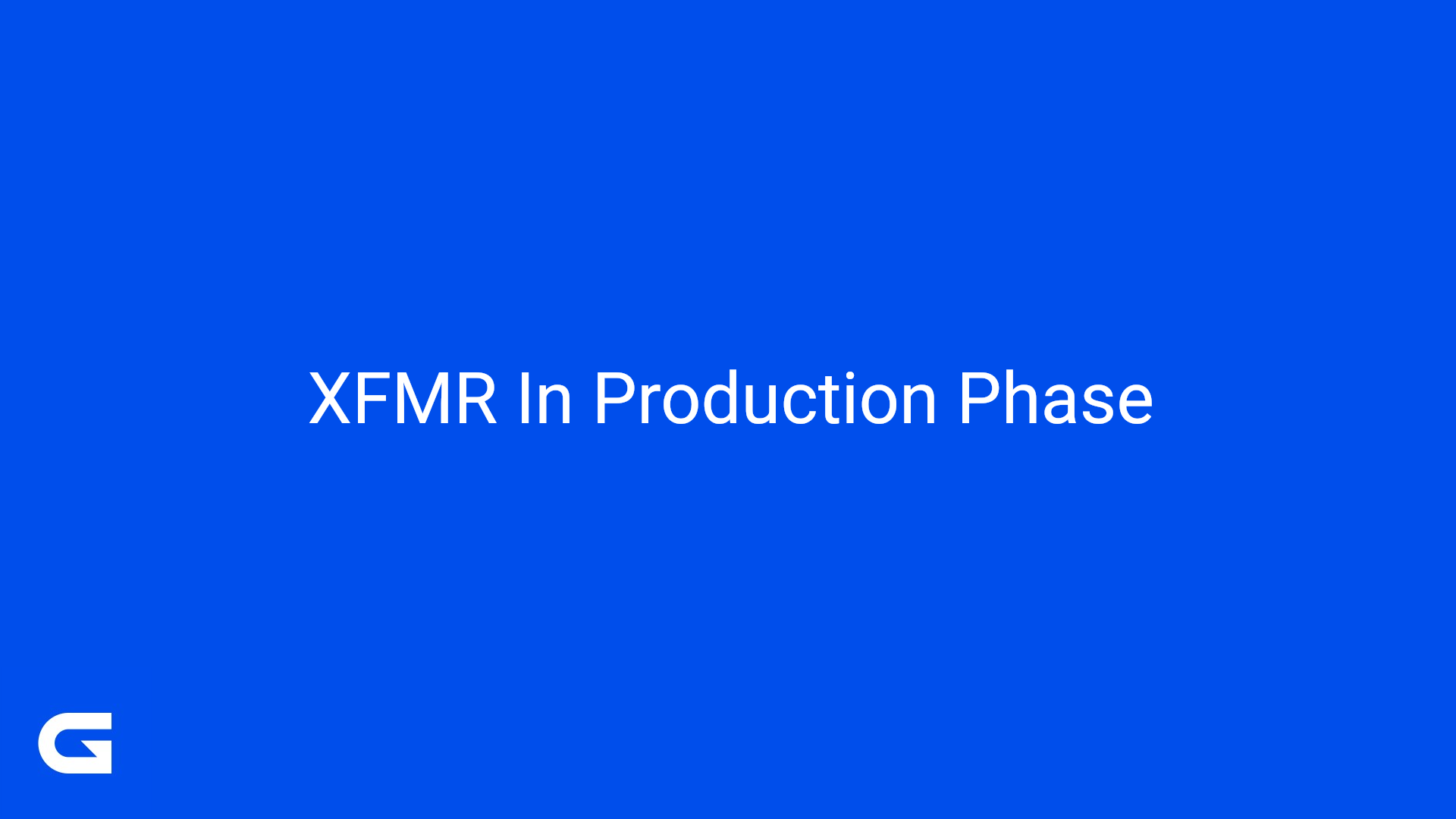 XFMR In Production Phase